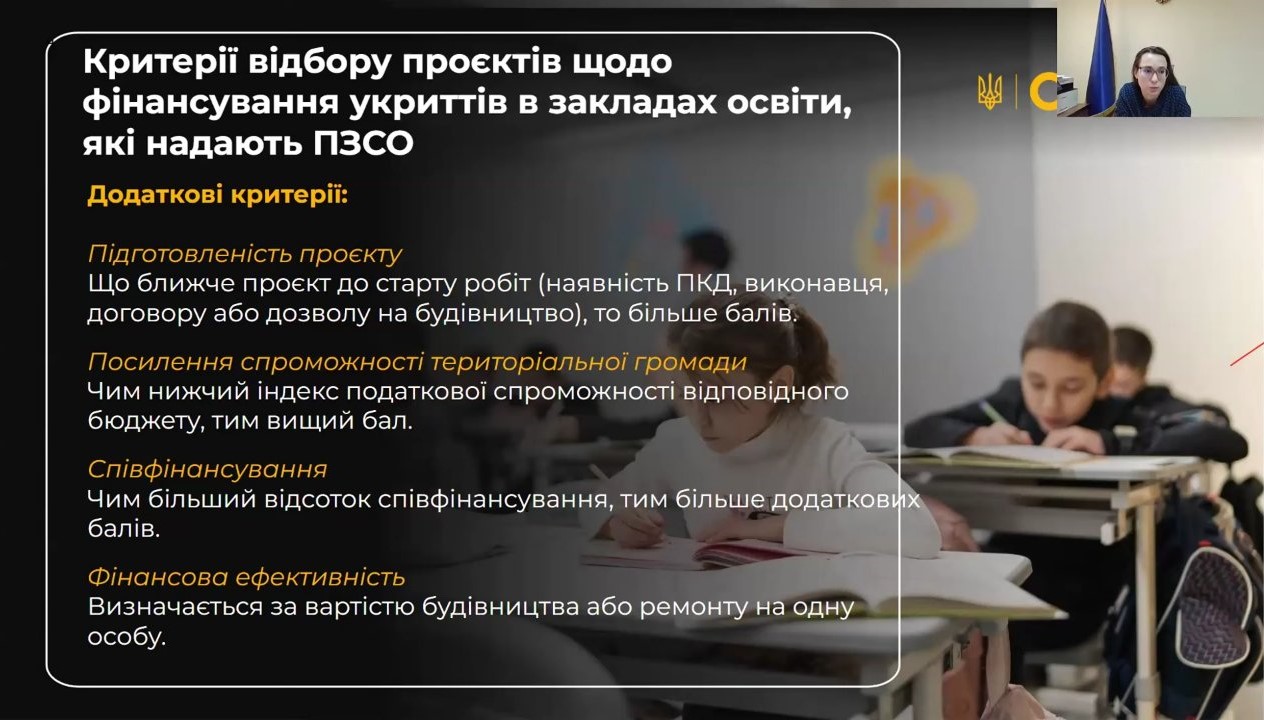 Критерії відбору проєктів щодо фінансування укриттів в закладах освіти, які надають ПЗСО

Додаткові критерії:

Підготовленість проєкту
Що ближче проєкт до старту робіт (наявність ПКД, виконавця, договору або дозволу на будівництво), то більше балів.

Посилення спроможності територіальної громади
Чим нижчий індекс податкової спроможності відповідного бюджету, тим вищий бал.

Співфінансування
Чим більший відсоток співфінансування, тим більше додаткових балів.

Фінансова ефективність
Визначається за вартістю будівництва або ремонту на одну особу.